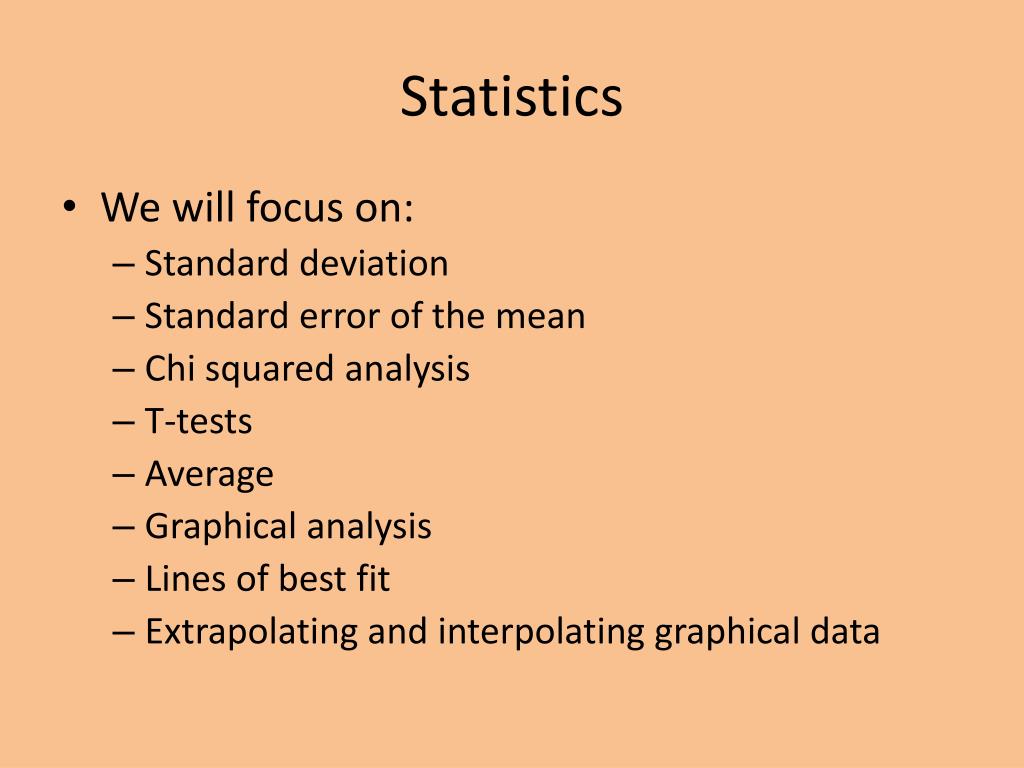 Statistics

• We will focus on:
– Standard deviation
– Standard error of the mean
– Chi squared analysis
– T-tests
– Average
– Graphical analysis
– Lines of best fit
– Extrapolating and interpolating graphical data